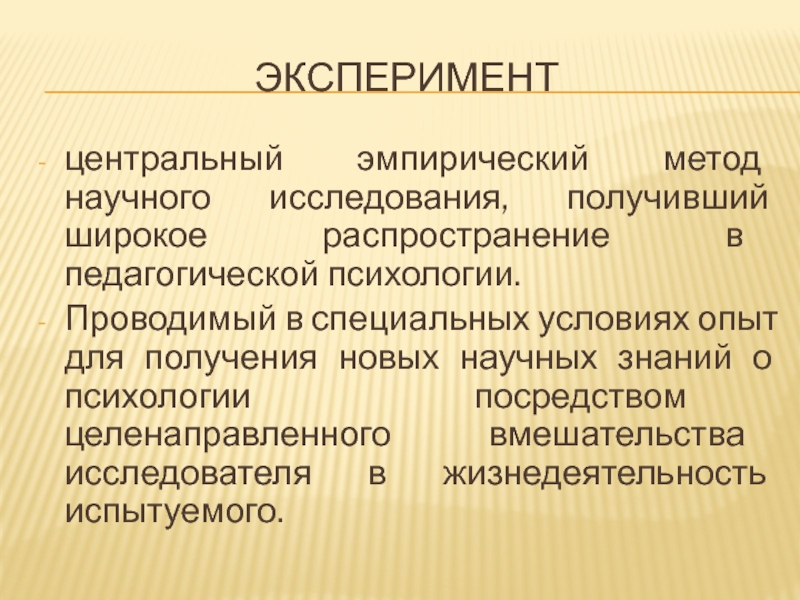 ЭКСПЕРИМЕНТ

- центральный эмпирический метод научного исследования, получивший широкое распространение в педагогической психологии.
- Проводимый в специальных условиях опыт для получения новых научных знаний о психологии посредством целенаправленного вмешательства исследователя в жизнедеятельность испытуемого.